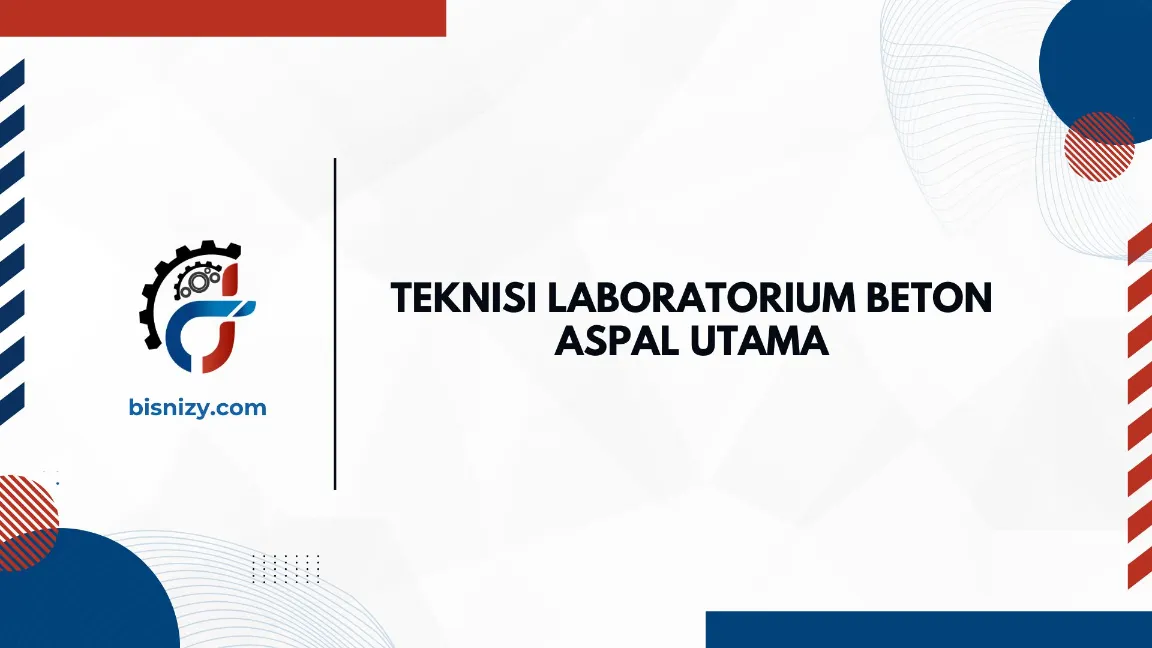 bisnizy.com

TEKNISI LABORATORIUM BETON ASPAL UTAMA